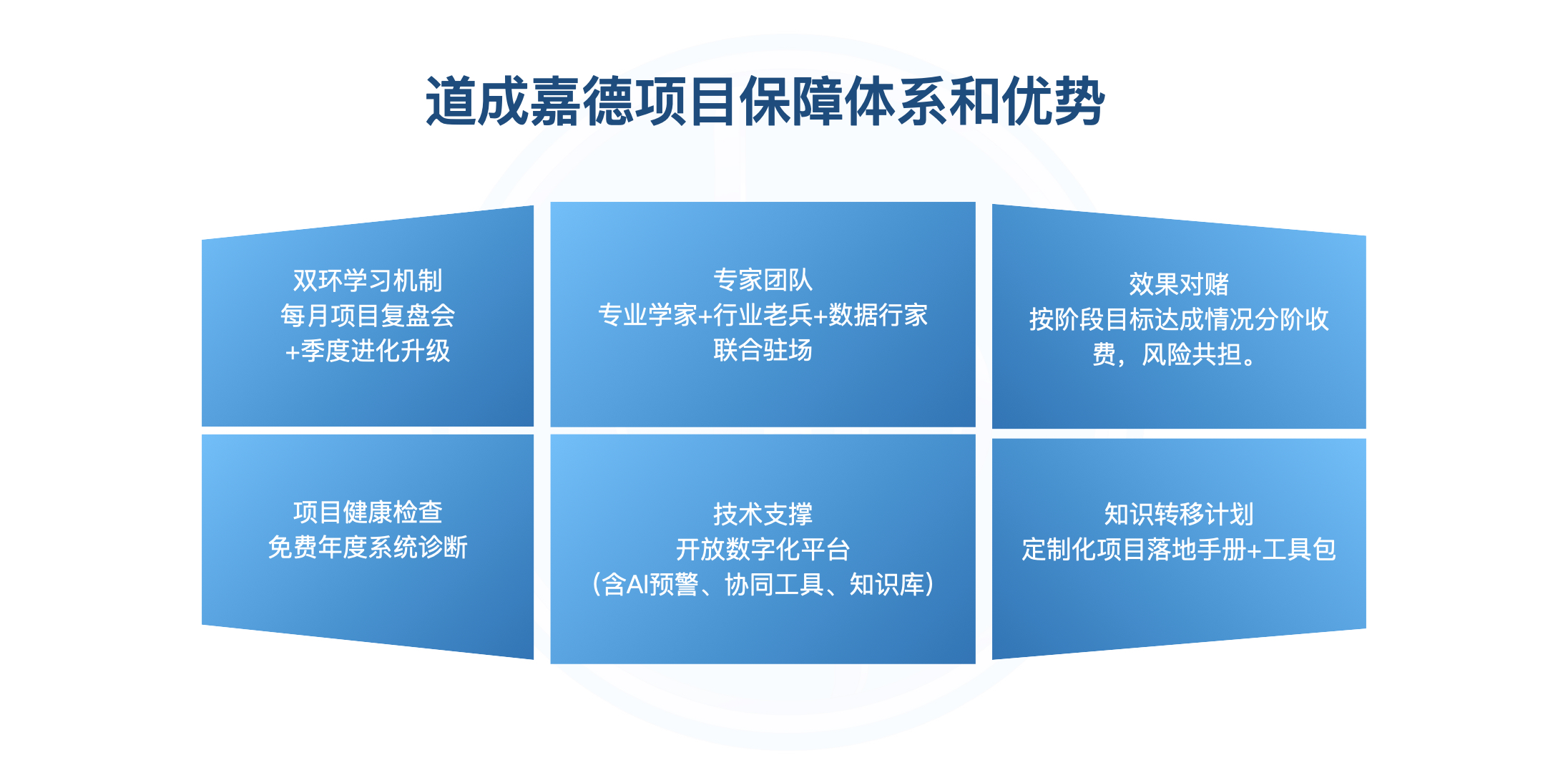 道成嘉德项目保障体系和优势

双环学习机制
每月项目复盘会
+季度进化升级

专家团队
专业学家+行业老兵+数据行家
联合驻场

效果对赌
按阶段目标达成情况分阶收费，风险共担。

项目健康检查
免费年度系统诊断

技术支撑
开放数字化平台
（含AI预警、协同工具、知识库）

知识转移计划
定制化项目落地手册+工具包